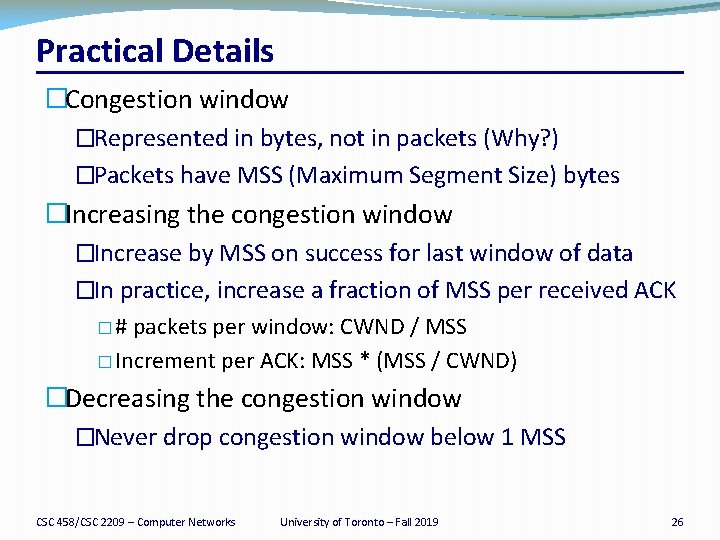 Practical Details

□Congestion window

□Represented in bytes, not in packets (Why?)

□Packets have MSS (Maximum Segment Size) bytes

□Increasing the congestion window

□Increase by MSS on success for last window of data

□In practice, increase a fraction of MSS per received ACK

□ # packets per window: CWND / MSS

□ Increment per ACK: MSS * (MSS / CWND)

□Decreasing the congestion window

□Never drop congestion window below 1 MSS

CSC 458/CSC 2209 – Computer Networks University of Toronto – Fall 2019 26